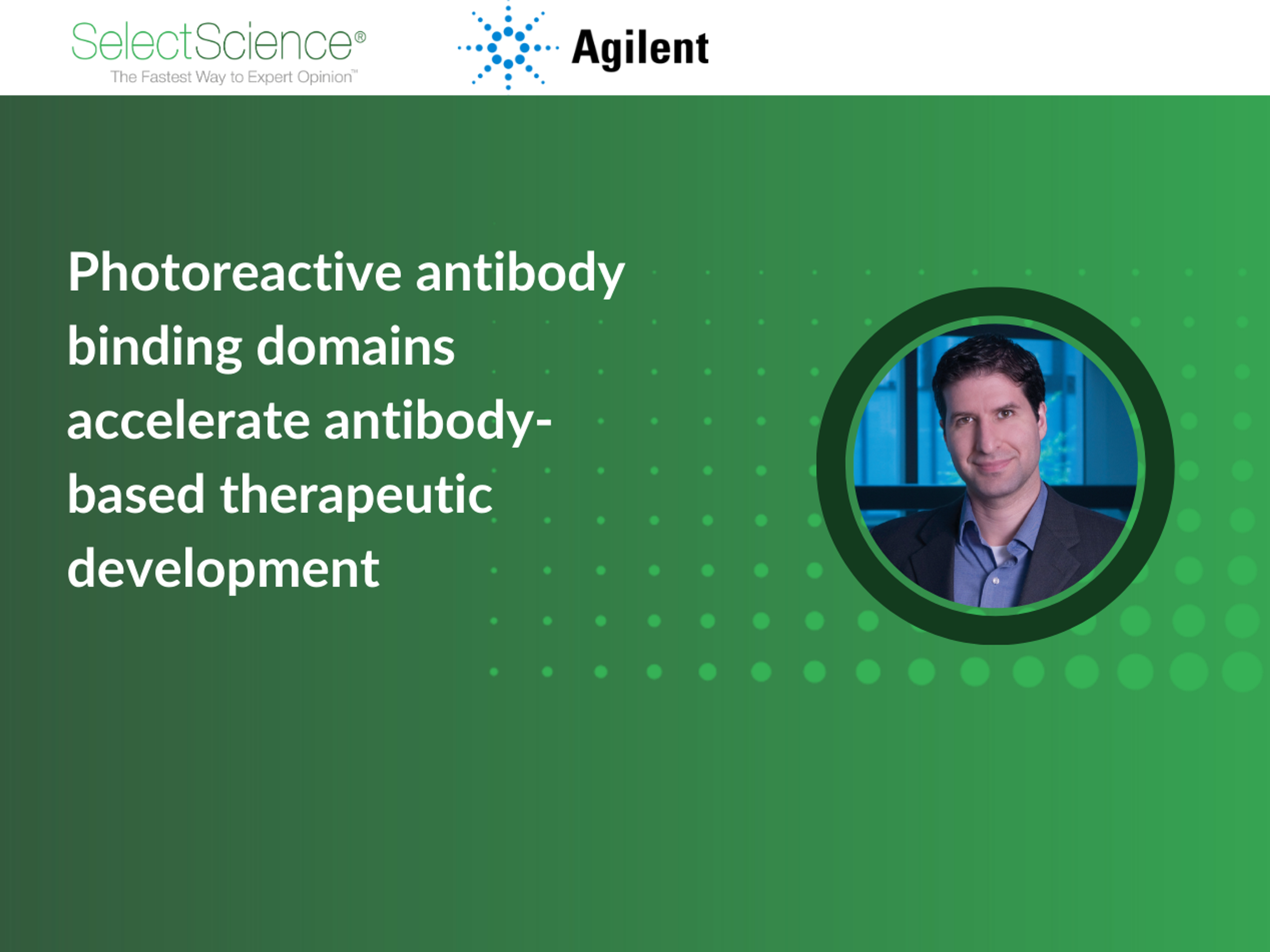 SelectScience®
The Fastest Way to Expert Opinion™

Agilent

Photoreactive antibody binding domains accelerate antibody-based therapeutic development